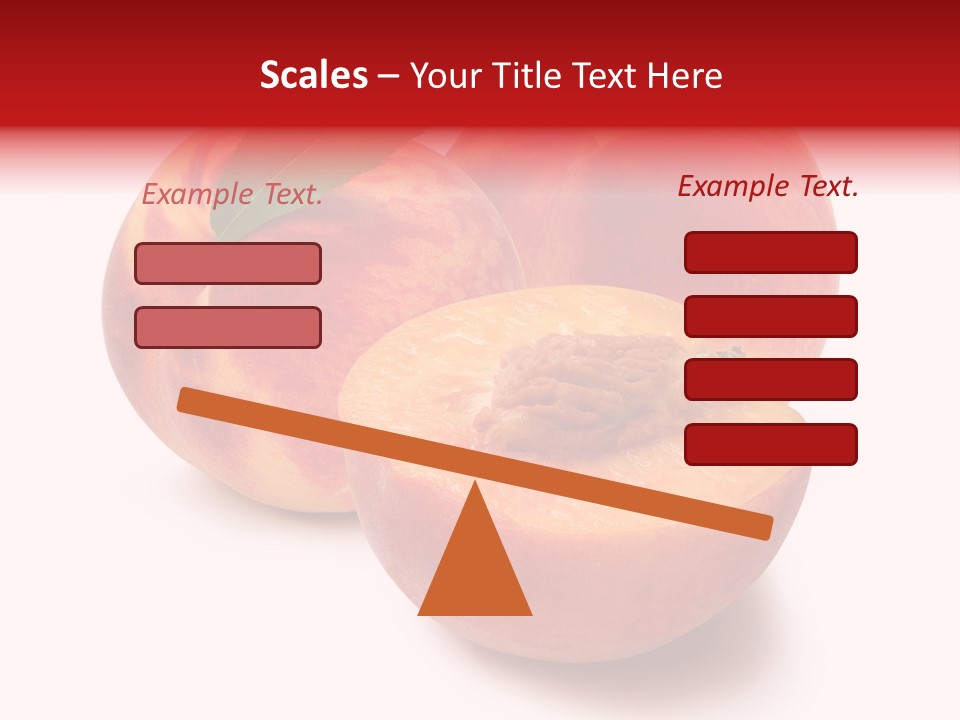 Scales – Your Title Text Here

Example Text.

Example Text.